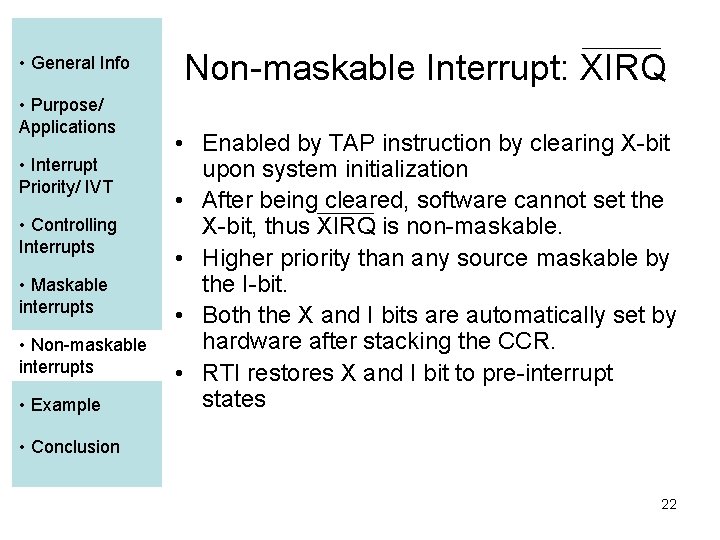 • General Info

• Purpose/ Applications

• Interrupt Priority/ IVT

• Controlling Interrupts

• Maskable interrupts

• Non-maskable interrupts

• Example

• Conclusion

Non-maskable Interrupt: $\overline{XIRQ}$

• Enabled by TAP instruction by clearing X-bit upon system initialization
• After being cleared, software cannot set the X-bit, thus $\overline{XIRQ}$ is non-maskable.
• Higher priority than any source maskable by the I-bit.
• Both the X and I bits are automatically set by hardware after stacking the CCR.
• RTI restores X and I bit to pre-interrupt states

22